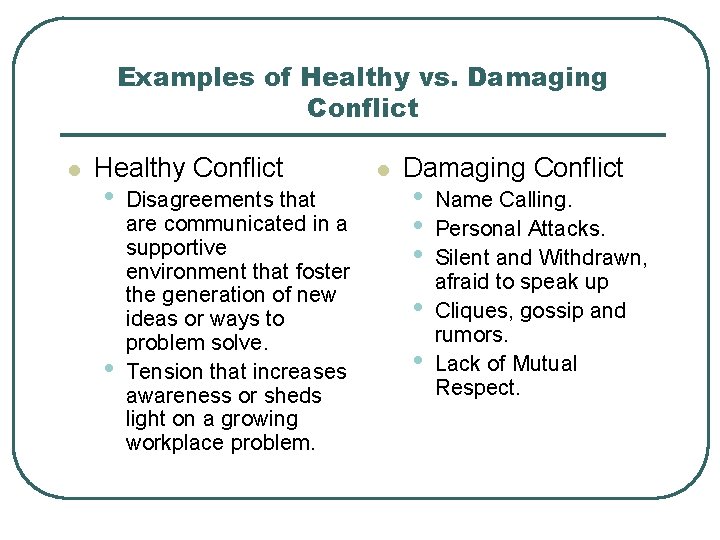 Examples of Healthy vs. Damaging Conflict

- Healthy Conflict
  - Disagreements that are communicated in a supportive environment that foster the generation of new ideas or ways to problem solve.
  - Tension that increases awareness or sheds light on a growing workplace problem.

- Damaging Conflict
  - Name Calling.
  - Personal Attacks.
  - Silent and Withdrawn, afraid to speak up
  - Cliques, gossip and rumors.
  - Lack of Mutual Respect.